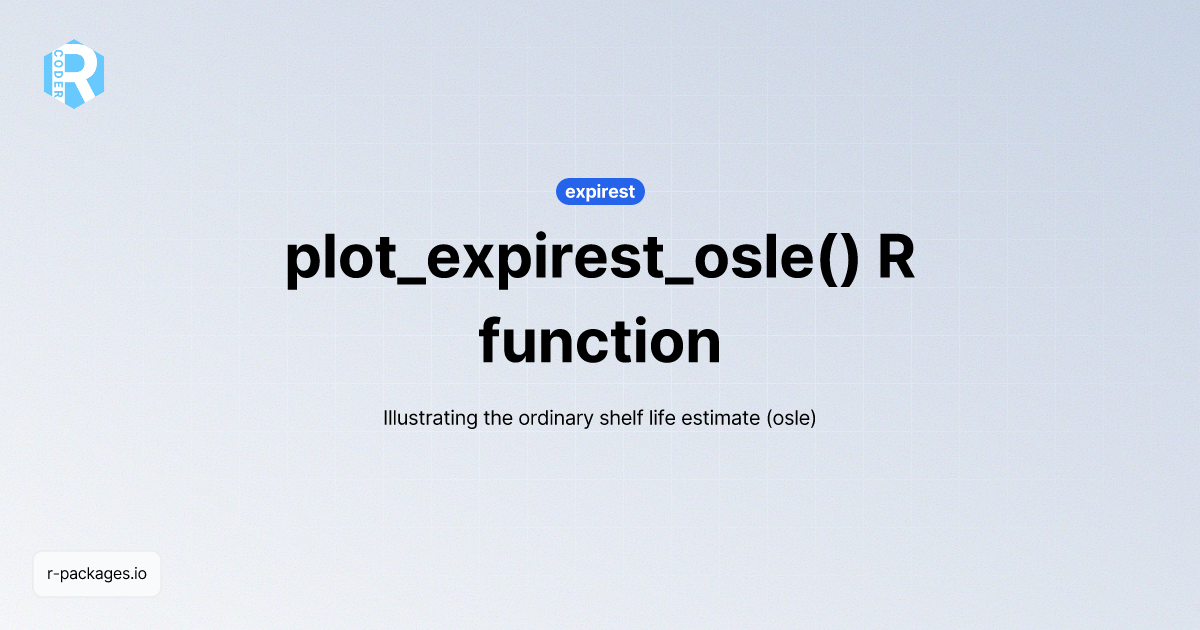 R CODER

expirest

plot_expirest_osle() R function

Illustrating the ordinary shelf life estimate (osle)

r-packages.io